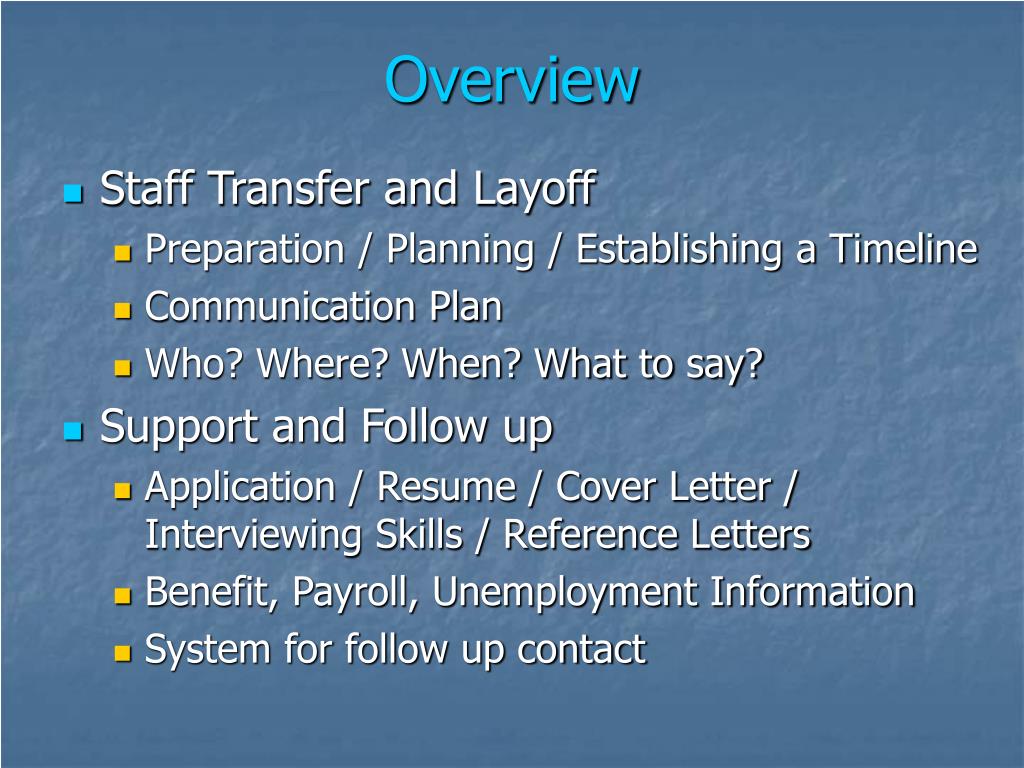 Overview

- Staff Transfer and Layoff
  - Preparation / Planning / Establishing a Timeline
  - Communication Plan
  - Who? Where? When? What to say?
- Support and Follow up
  - Application / Resume / Cover Letter / Interviewing Skills / Reference Letters
  - Benefit, Payroll, Unemployment Information
  - System for follow up contact